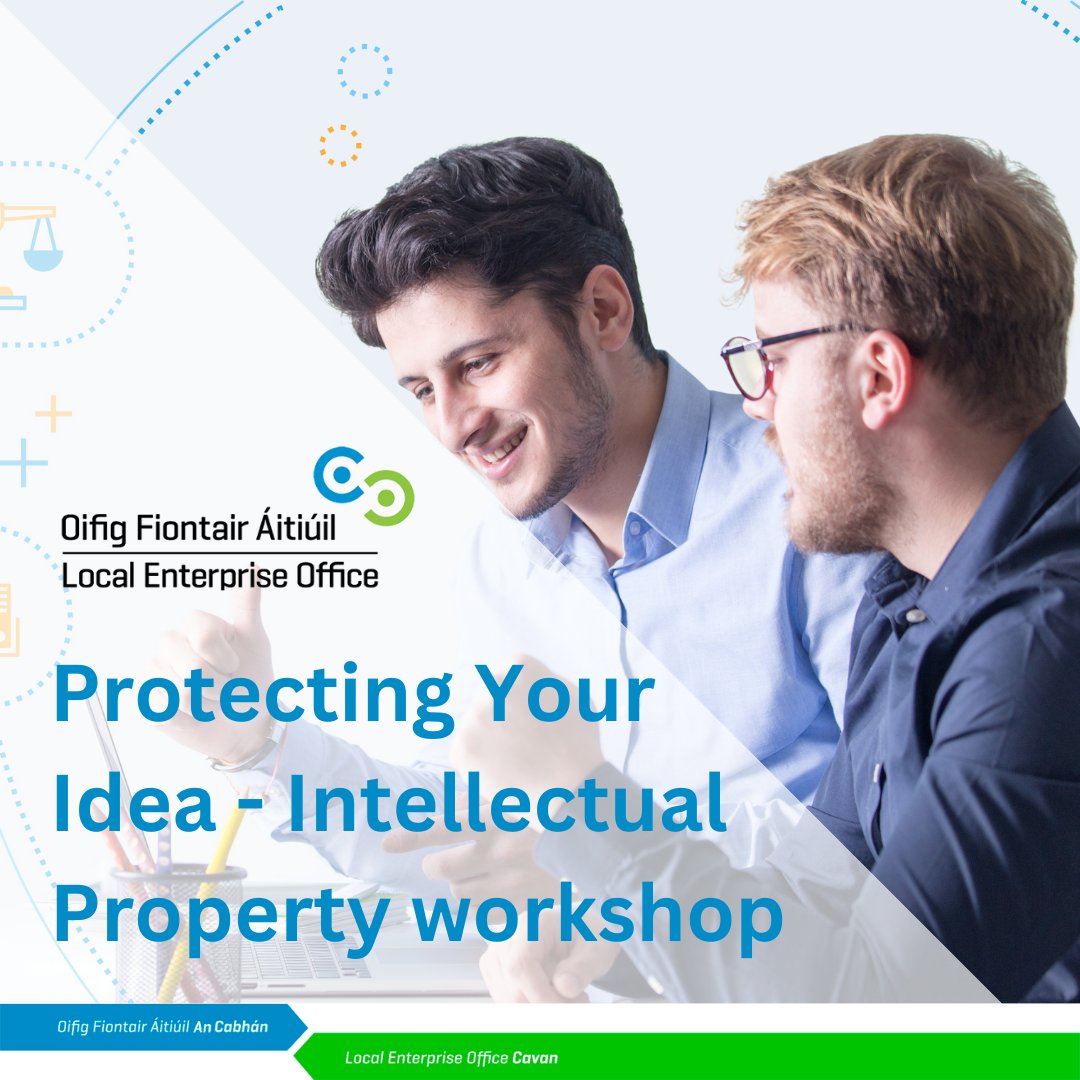 Oifig Fiontair Áitiúil
Local Enterprise Office

Protecting Your Idea - Intellectual Property workshop

Oifig Fiontair Áitiúil An Cabhán

Local Enterprise Office Cavan